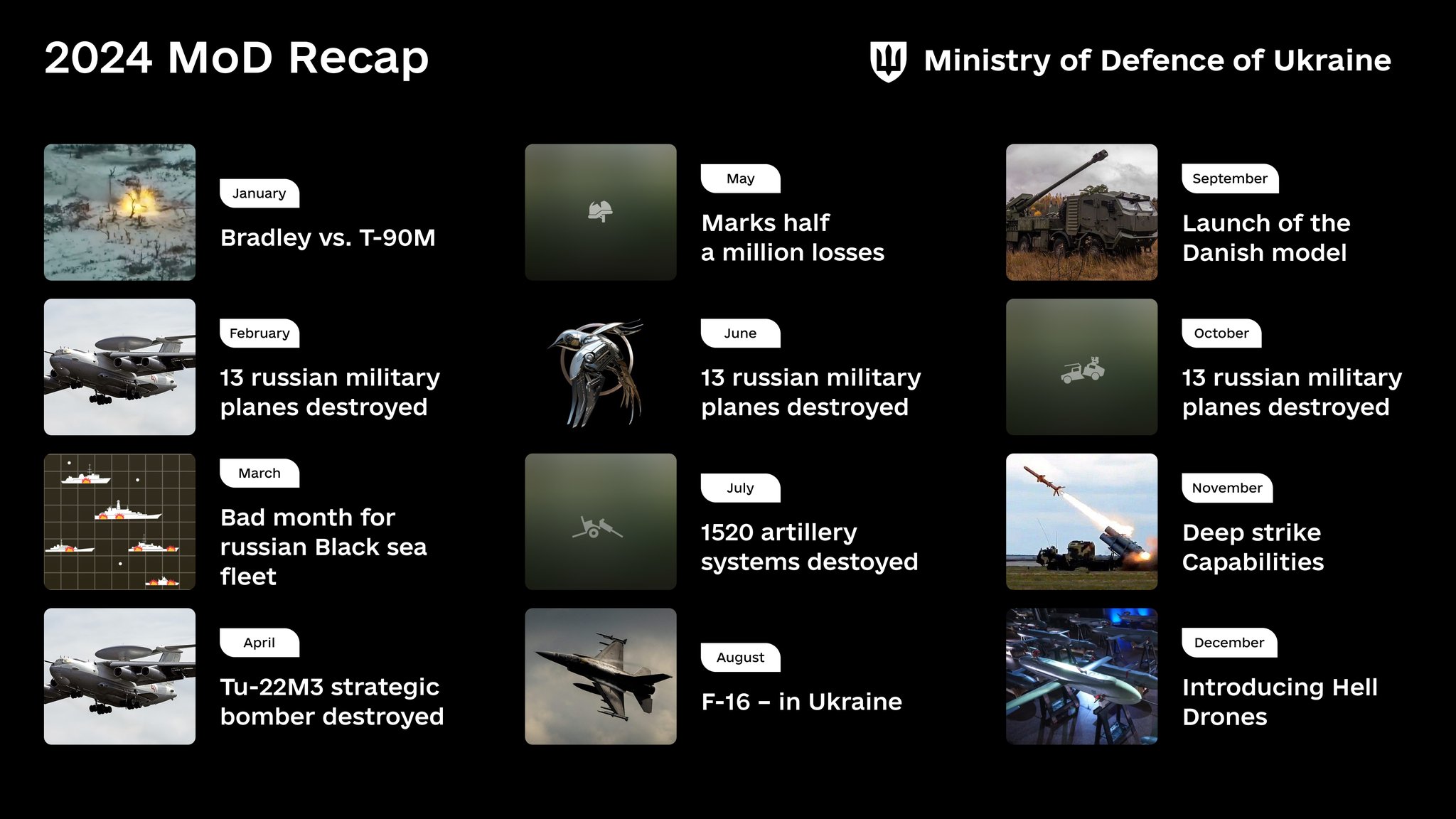 2024 MoD Recap

Ministry of Defence of Ukraine

January
Bradley vs. T-90M

February
13 russian military planes destroyed

March
Bad month for russian Black sea fleet

April
Tu-22M3 strategic bomber destroyed

May
Marks half a million losses

June
13 russian military planes destroyed

July
1520 artillery systems destoyed

August
F-16 – in Ukraine

September
Launch of the Danish model

October
13 russian military planes destroyed

November
Deep strike Capabilities

December
Introducing Hell Drones